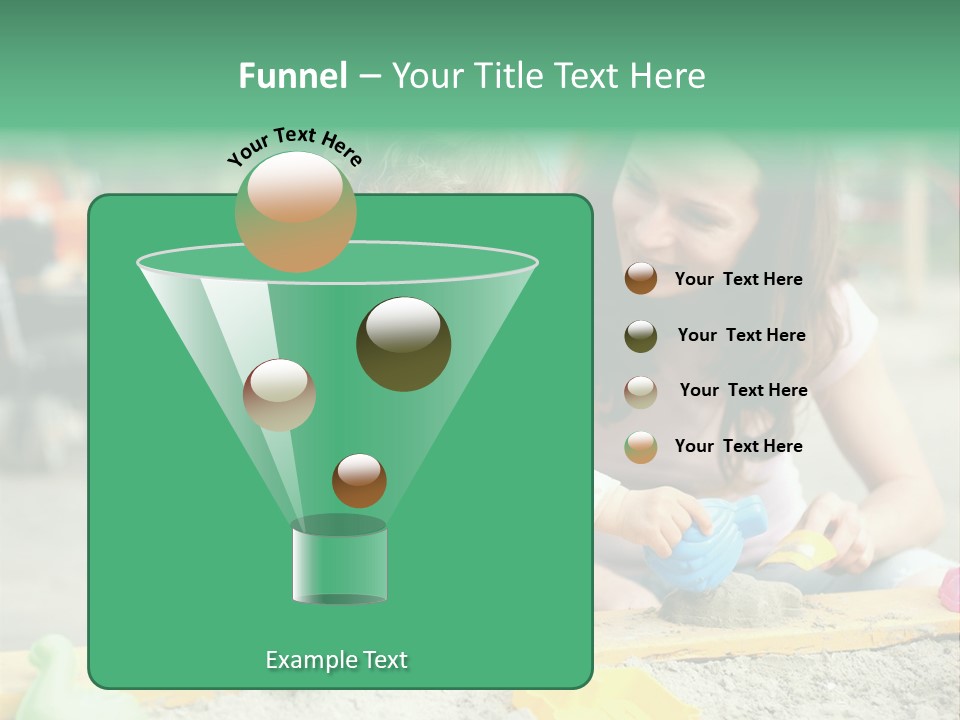 Funnel – Your Title Text Here

Your Text Here

Your Text Here

Your Text Here

Your Text Here

Your Text Here

Example Text